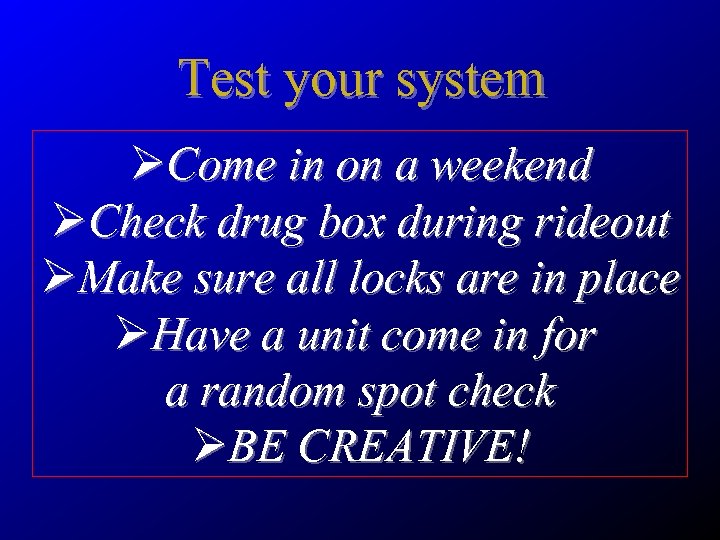 Test your system

➢Come in on a weekend
➢Check drug box during rideout
➢Make sure all locks are in place
➢Have a unit come in for a random spot check
➢BE CREATIVE!